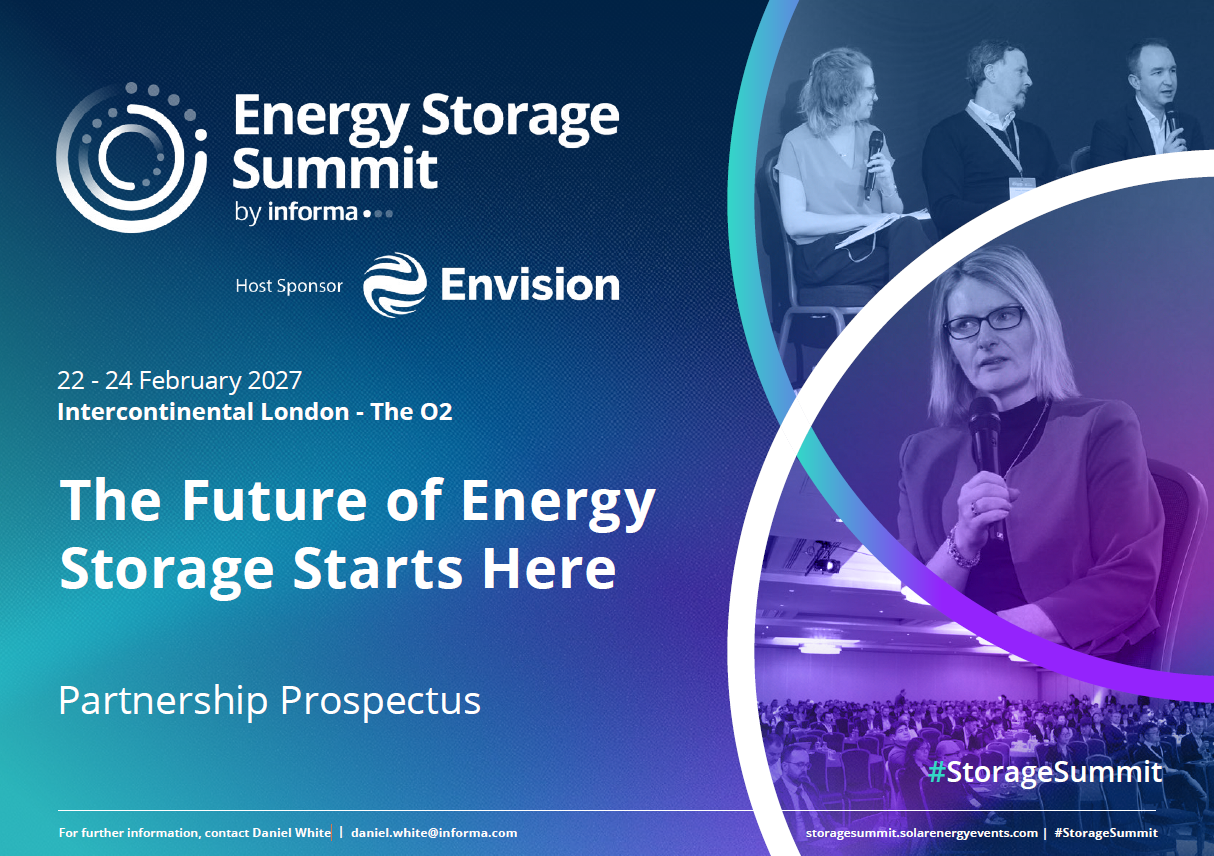 Energy Storage Summit
by informa

Host Sponsor Envision

22 - 24 February 2027
Intercontinental London - The O2

The Future of Energy Storage Starts Here

Partnership Prospectus

#StorageSummit

For further information, contact Daniel White | daniel.white@informa.com

storagesummit.solarenergyevents.com | #StorageSummit